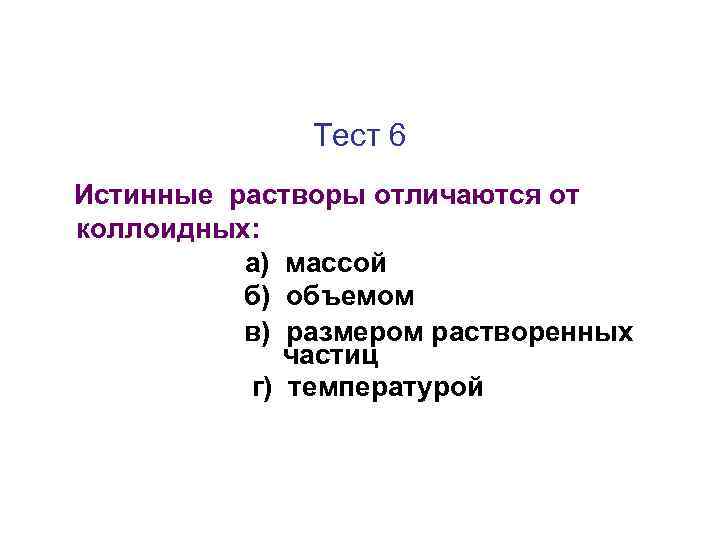 Тест 6

Истинные растворы отличаются от коллоидных:

а) массой
б) объемом
в) размером растворенных частиц
г) температурой